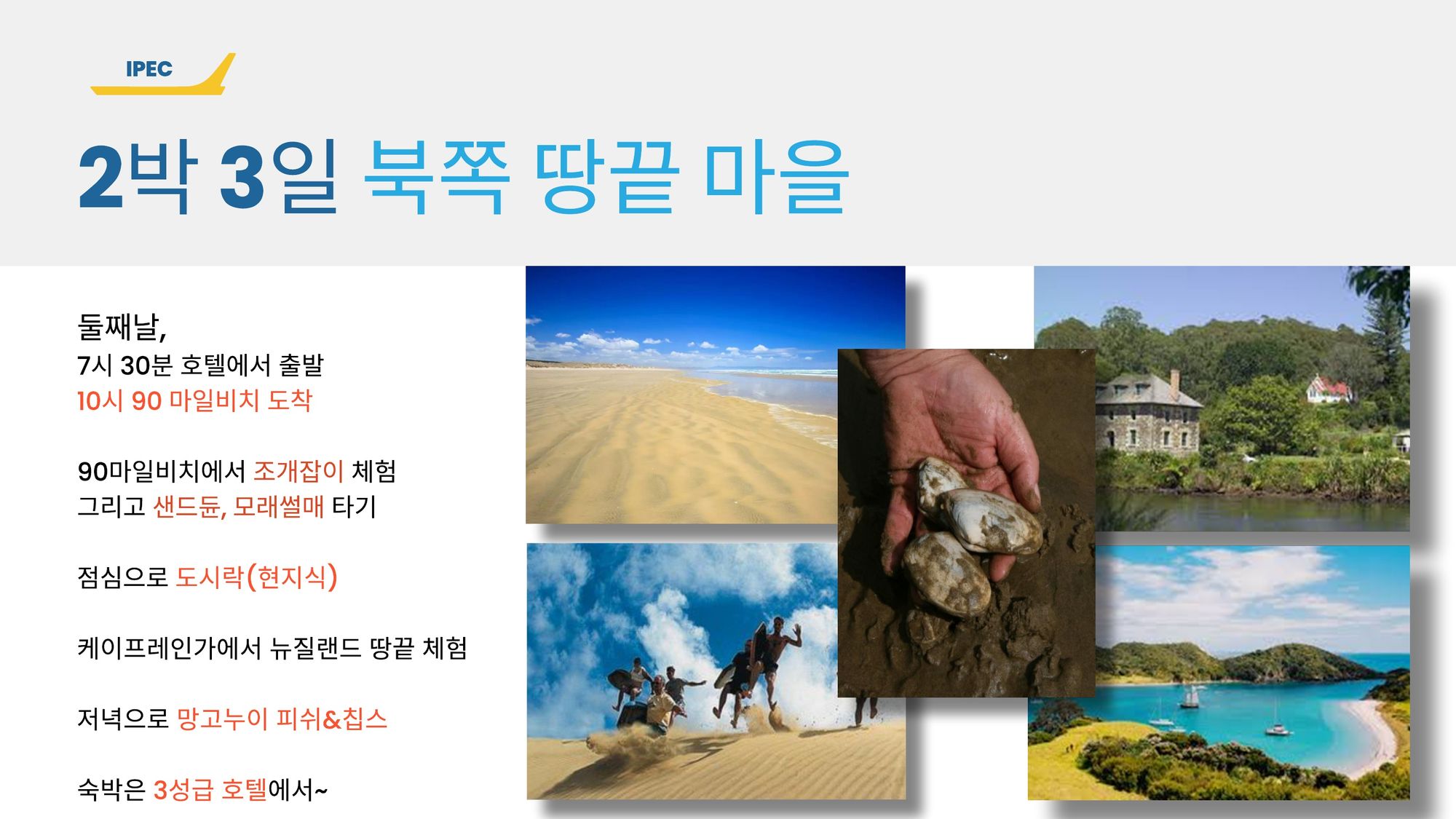 IPEC

2박 3일 북쪽 땅끝 마을

둘째날,
7시 30분 호텔에서 출발
10시 90 마일비치 도착

90마일비치에서 조개잡이 체험
그리고 샌드듄, 모래썰매 타기

점심으로 도시락(현지식)

케이프레인가에서 뉴질랜드 땅끝 체험

저녁으로 망고누이 피쉬&칩스

숙박은 3성급 호텔에서~